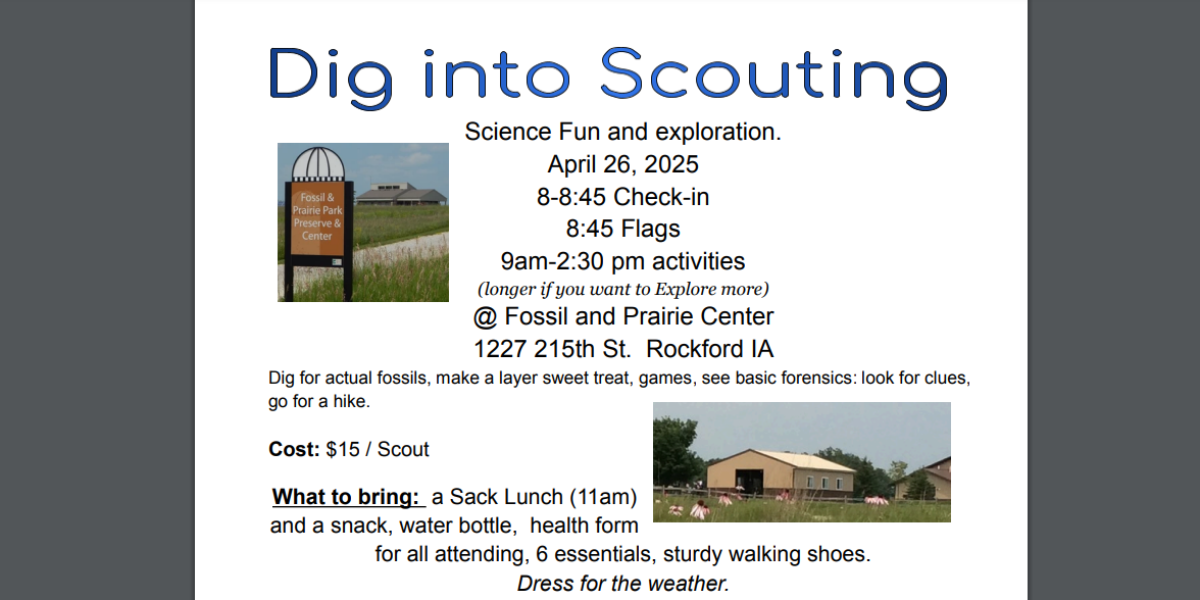 Dig into Scouting

Science Fun and exploration.
April 26, 2025
8-8:45 Check-in
8:45 Flags
9am-2:30 pm activities
(longer if you want to Explore more)
@ Fossil and Prairie Center
1227 215th St. Rockford IA

Fossil & Prairie Park Preserve & Center

Dig for actual fossils, make a layer sweet treat, games, see basic forensics: look for clues, go for a hike.

Cost: $15 / Scout

What to bring: a Sack Lunch (11am) and a snack, water bottle, health form for all attending, 6 essentials, sturdy walking shoes.
Dress for the weather.